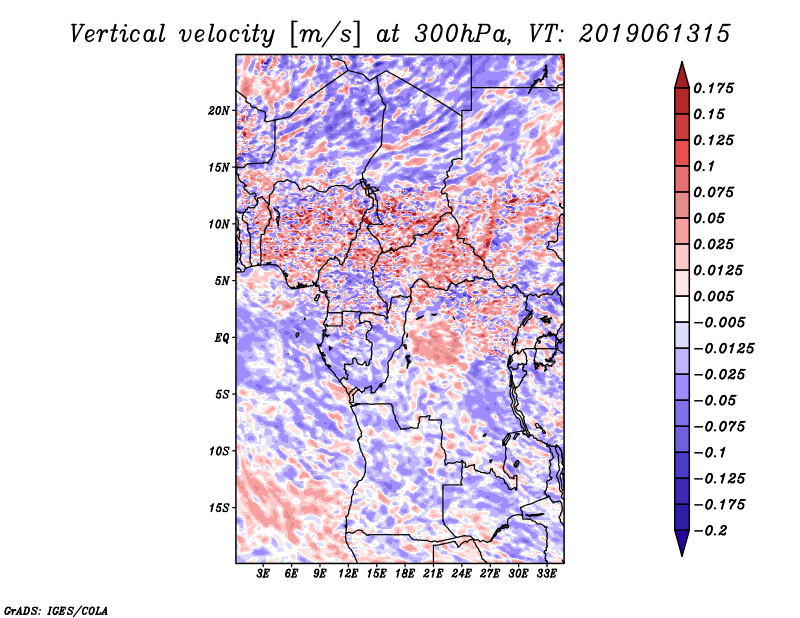 Vertical velocity [m/s] at 300hPa, VT: 2019061315

20N
15N
10N
5N
EQ
5S
10S
15S

3E 6E 9E 12E 15E 18E 21E 24E 27E 30E 33E

0.175
0.15
0.125
0.1
0.075
0.05
0.025
0.0125
0.005
−0.005
−0.0125
−0.025
−0.05
−0.075
−0.1
−0.125
−0.175
−0.2

GrADS: IGES/COLA